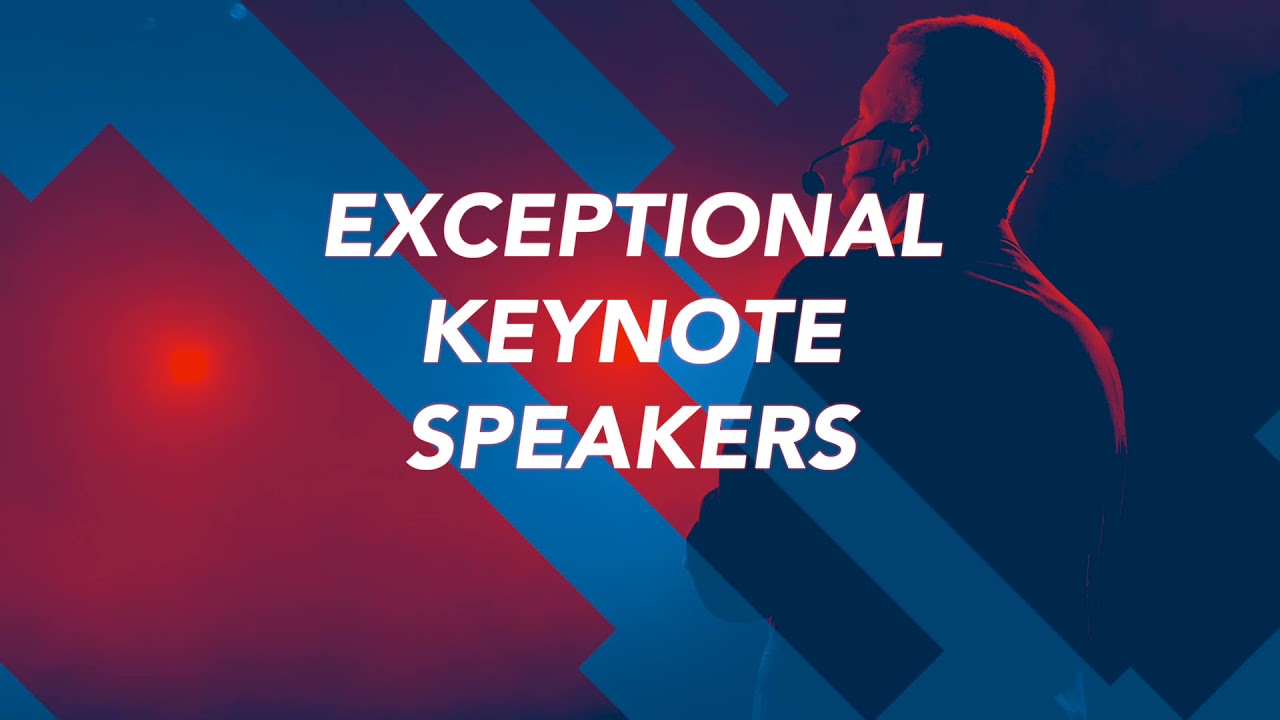 EXCEPTIONAL KEYNOTE SPEAKERS